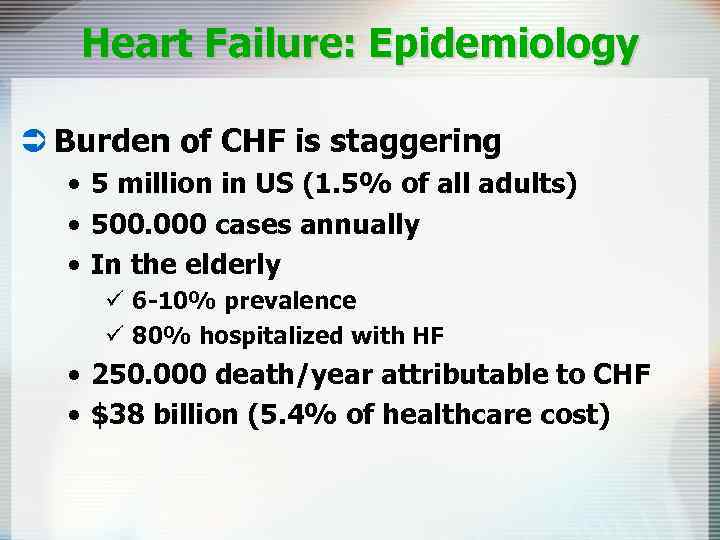 Heart Failure: Epidemiology

➲ Burden of CHF is staggering
• 5 million in US (1.5% of all adults)
• 500.000 cases annually
• In the elderly
✓ 6-10% prevalence
✓ 80% hospitalized with HF
• 250.000 death/year attributable to CHF
• \$38 billion (5.4% of healthcare cost)